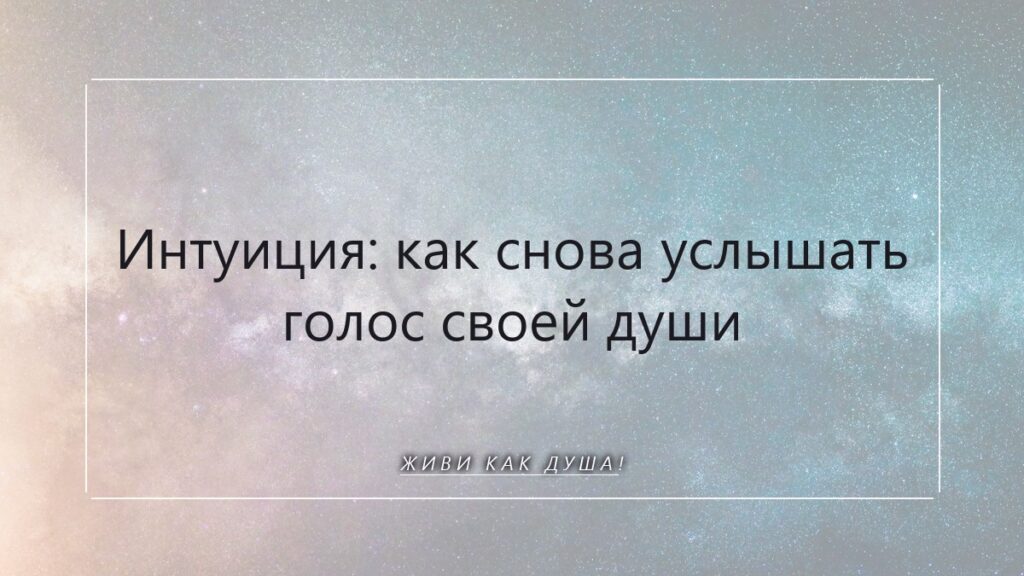 Интуиция: как снова услышать голос своей души

ЖИВИ КАК ДУША!